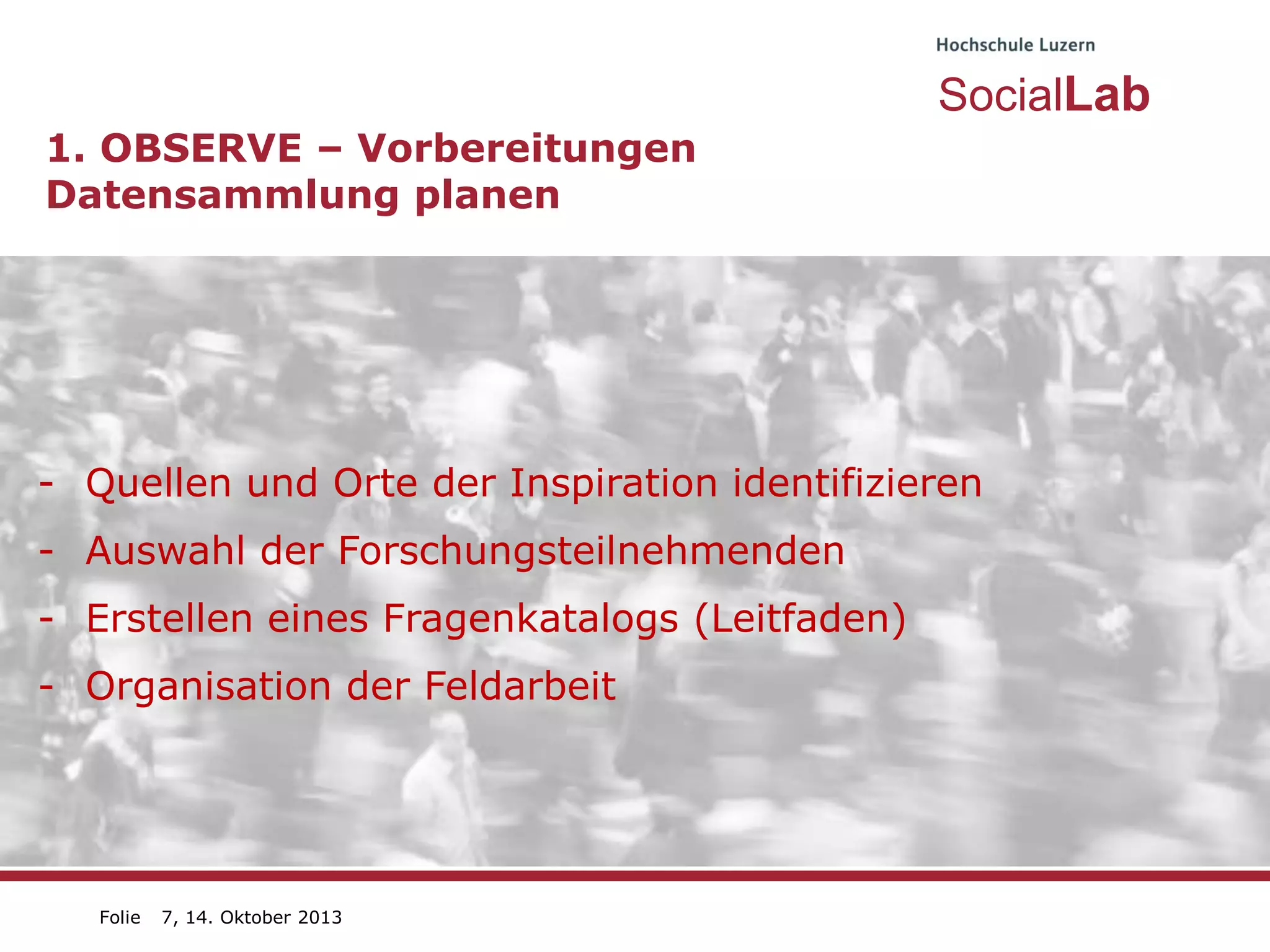 Hochschule Luzern

SocialLab

1. OBSERVE – Vorbereitungen
Datensammlung planen

- Quellen und Orte der Inspiration identifizieren
- Auswahl der Forschungsteilnehmenden
- Erstellen eines Fragenkatalogs (Leitfaden)
- Organisation der Feldarbeit

Folie 7, 14. Oktober 2013